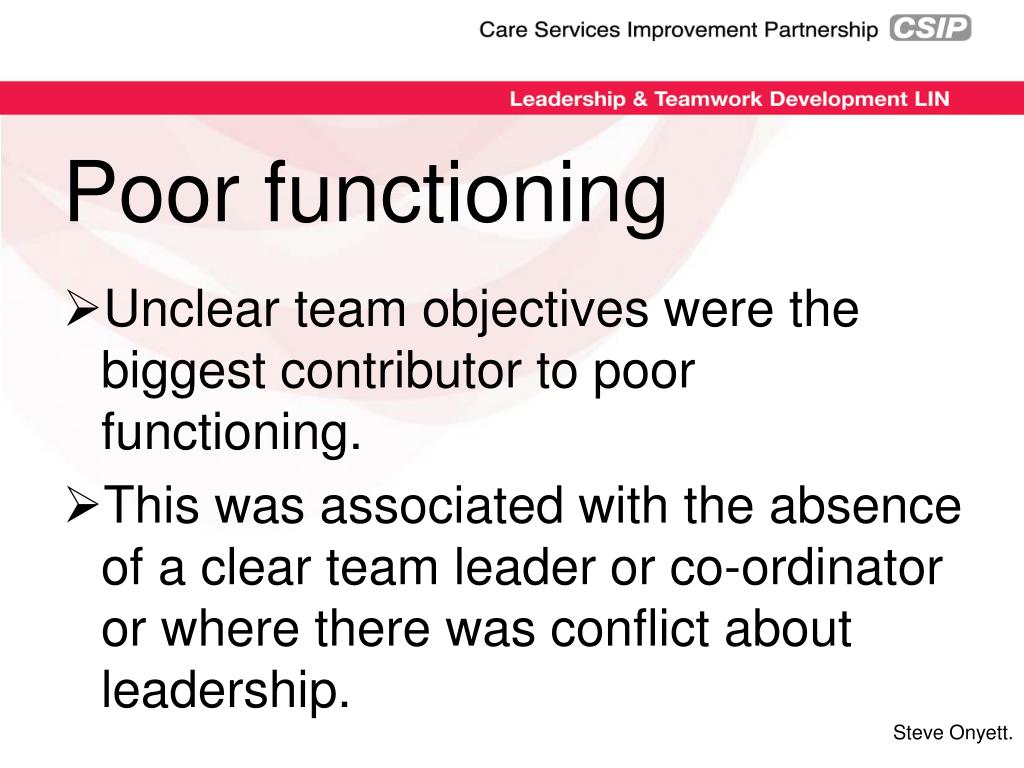 Care Services Improvement Partnership CSIP

Leadership & Teamwork Development LIN

Poor functioning

➢Unclear team objectives were the biggest contributor to poor functioning.

➢This was associated with the absence of a clear team leader or co-ordinator or where there was conflict about leadership.

Steve Onyett.